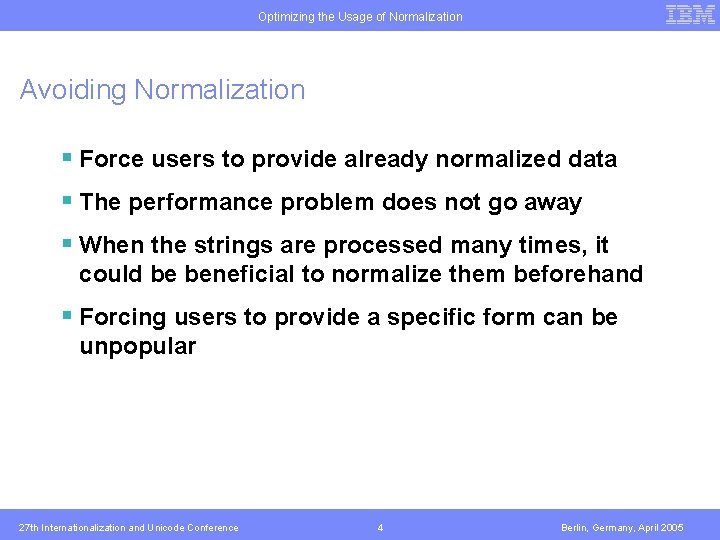 Optimizing the Usage of Normalization

IBM

Avoiding Normalization

▪ Force users to provide already normalized data

▪ The performance problem does not go away

▪ When the strings are processed many times, it could be beneficial to normalize them beforehand

▪ Forcing users to provide a specific form can be unpopular

27th Internationalization and Unicode Conference

4

Berlin, Germany, April 2005